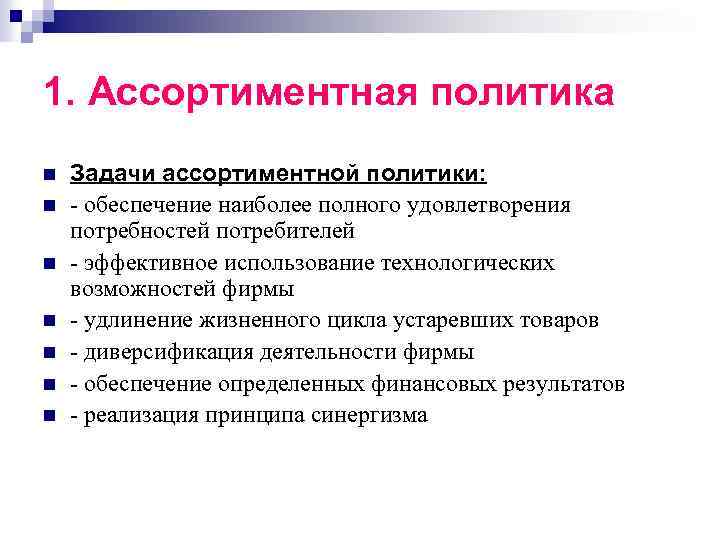 1. Ассортиментная политика

Задачи ассортиментной политики:

- обеспечение наиболее полного удовлетворения потребностей потребителей

- эффективное использование технологических возможностей фирмы

- удлинение жизненного цикла устаревших товаров

- диверсификация деятельности фирмы

- обеспечение определенных финансовых результатов

- реализация принципа синергизма